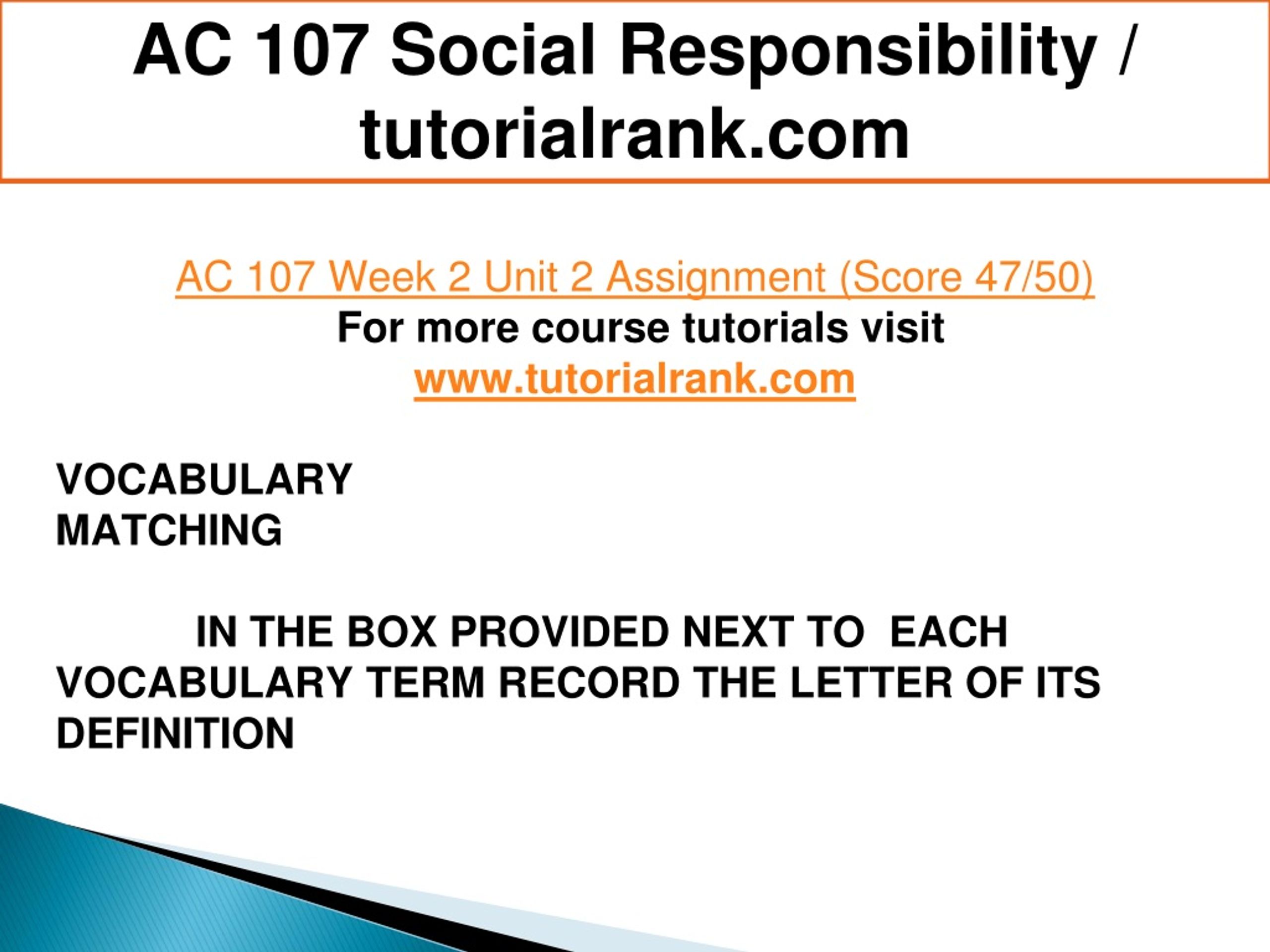 AC 107 Social Responsibility / tutorialrank.com

AC 107 Week 2 Unit 2 Assignment (Score 47/50)
For more course tutorials visit
www.tutorialrank.com

VOCABULARY MATCHING

IN THE BOX PROVIDED NEXT TO EACH VOCABULARY TERM RECORD THE LETTER OF ITS DEFINITION